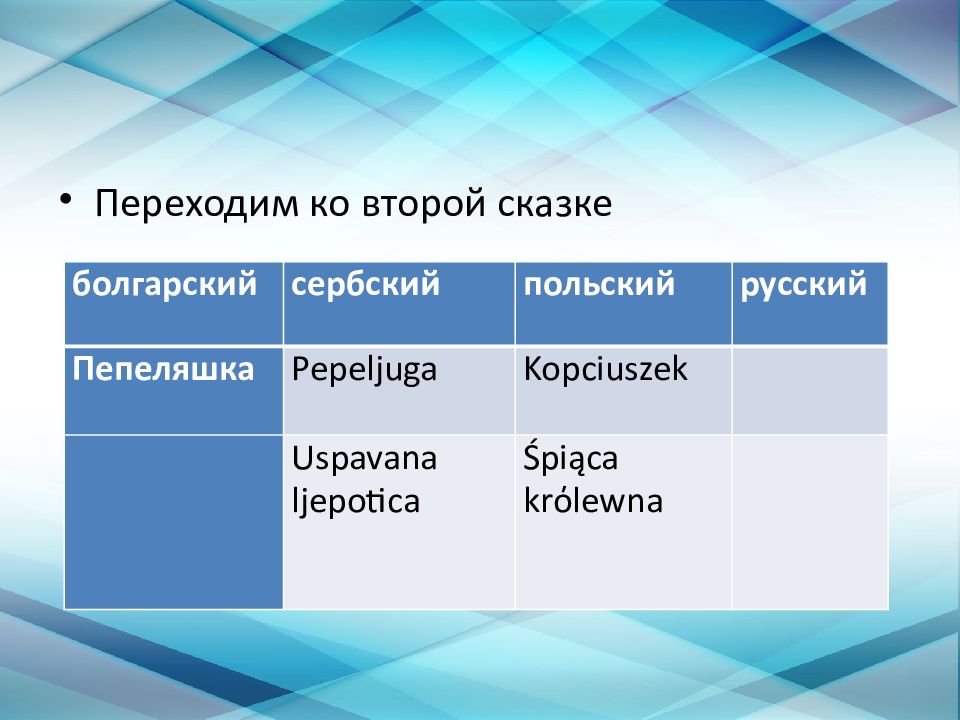 • Переходим ко второй сказке

| болгарский | сербский | польский | русский |
|---|---|---|---|
| Пепеляшка | Pepeljuga | Kopciuszek | |
| | Uspavana ljepotica | Śpiąca królewna | |